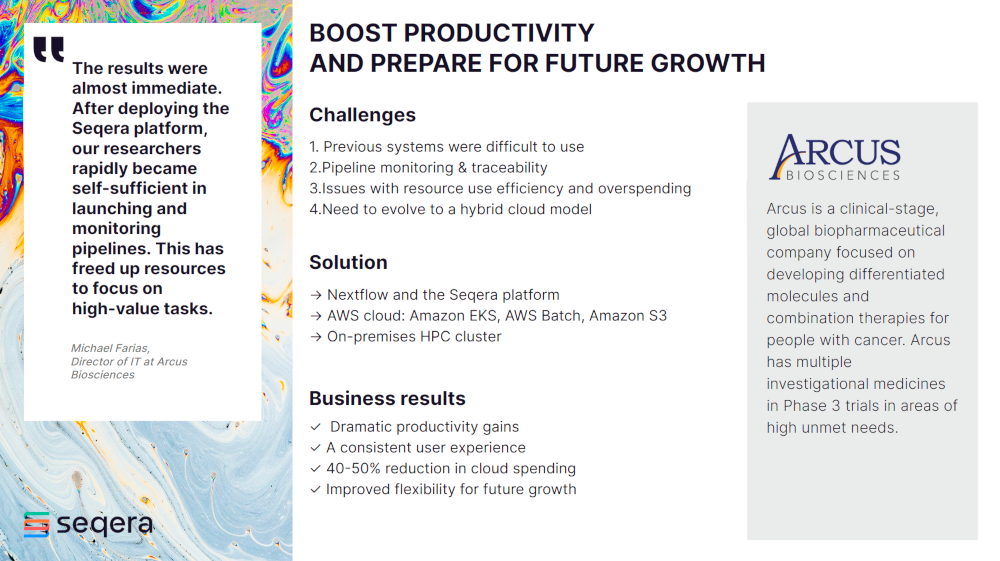 "

The results were almost immediate. After deploying the Seqera platform, our researchers rapidly became self-sufficient in launching and monitoring pipelines. This has freed up resources to focus on high-value tasks.

Michael Farias, Director of IT at Arcus Biosciences

seqera

BOOST PRODUCTIVITY
AND PREPARE FOR FUTURE GROWTH

Challenges

1. Previous systems were difficult to use
2.Pipeline monitoring & traceability
3.Issues with resource use efficiency and overspending
4.Need to evolve to a hybrid cloud model

Solution

→ Nextflow and the Seqera platform
→ AWS cloud: Amazon EKS, AWS Batch, Amazon S3
→ On-premises HPC cluster

Business results

✓ Dramatic productivity gains
✓ A consistent user experience
✓ 40-50% reduction in cloud spending
✓ Improved flexibility for future growth

ARCUS
BIOSCIENCES

Arcus is a clinical-stage, global biopharmaceutical company focused on developing differentiated molecules and combination therapies for people with cancer. Arcus has multiple investigational medicines in Phase 3 trials in areas of high unmet needs.